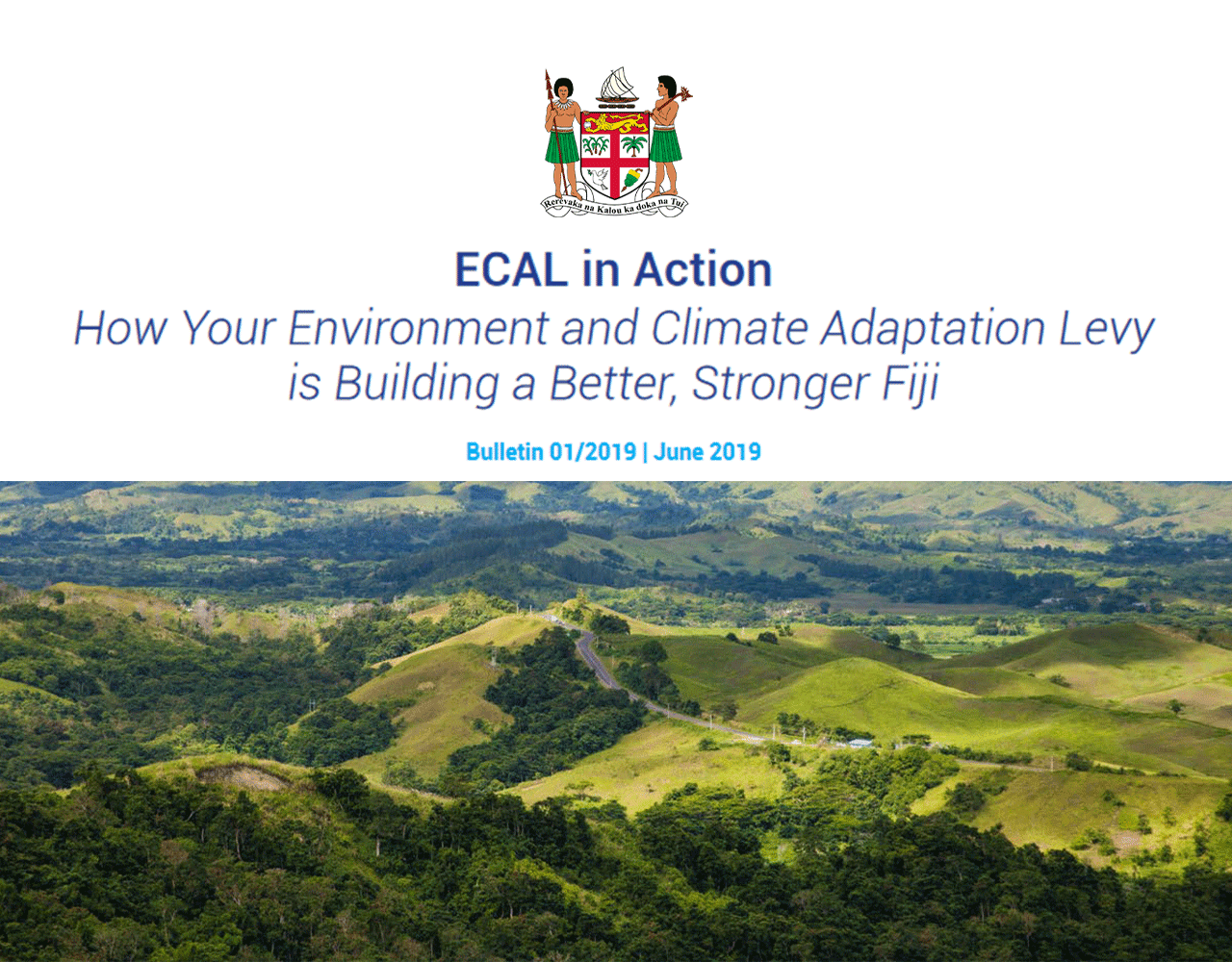 Rerevaka na Kalou ka doka na Tui

ECAL in Action

How Your Environment and Climate Adaptation Levy is Building a Better, Stronger Fiji

Bulletin 01/2019 | June 2019